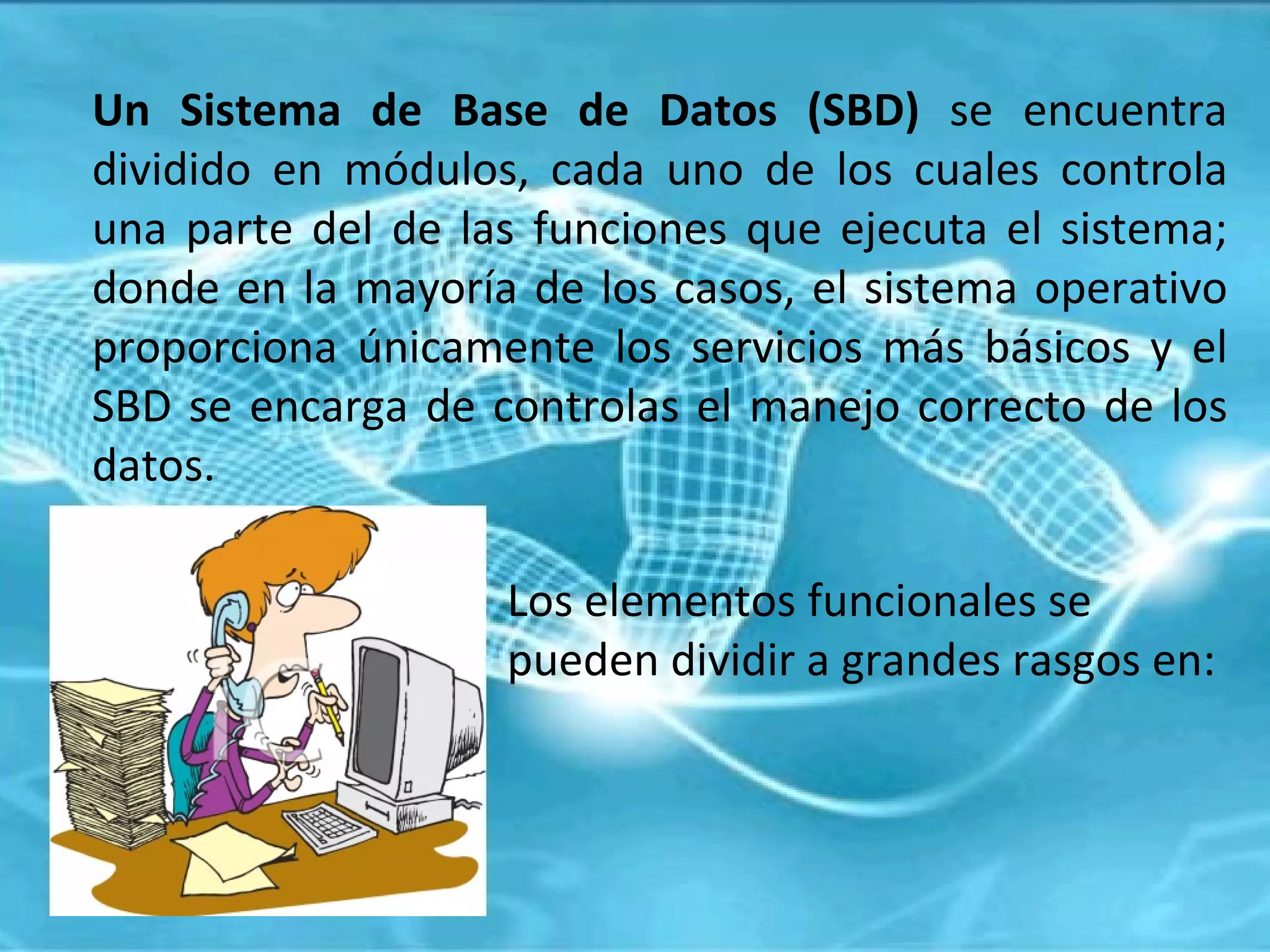 Un Sistema de Base de Datos (SBD) se encuentra dividido en módulos, cada uno de los cuales controla una parte del de las funciones que ejecuta el sistema; donde en la mayoría de los casos, el sistema operativo proporciona únicamente los servicios más básicos y el SBD se encarga de controlas el manejo correcto de los datos.

Los elementos funcionales se pueden dividir a grandes rasgos en: